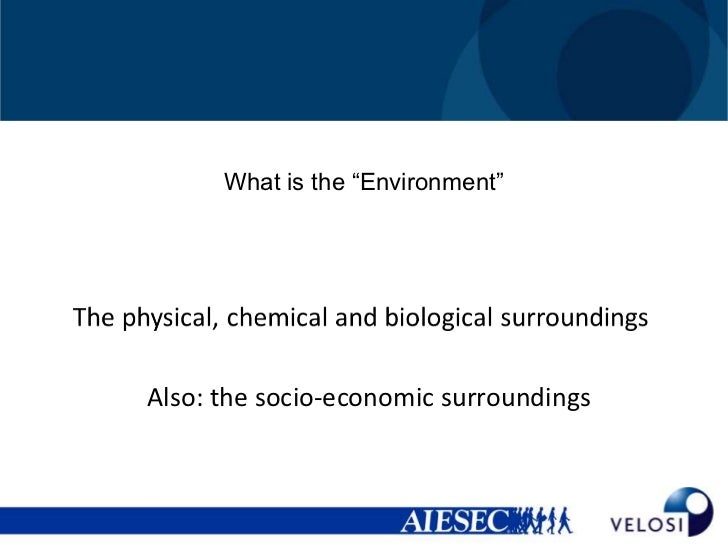 What is the “Environment”

The physical, chemical and biological surroundings

Also: the socio-economic surroundings

AIESEC

VELOSI